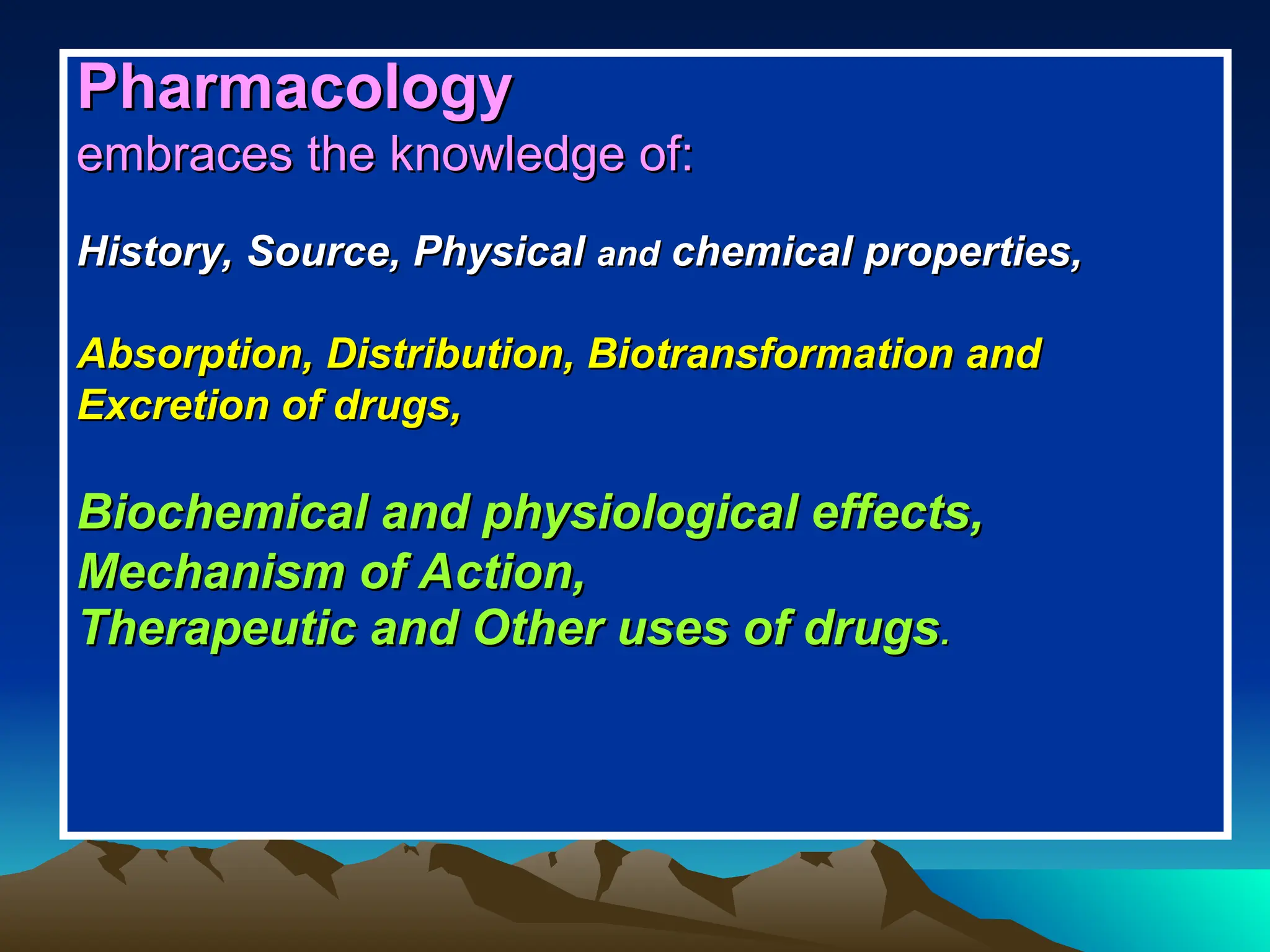 Pharmacology
embraces the knowledge of:

History, Source, Physical and chemical properties,

Absorption, Distribution, Biotransformation and Excretion of drugs,

Biochemical and physiological effects,
Mechanism of Action,
Therapeutic and Other uses of drugs.